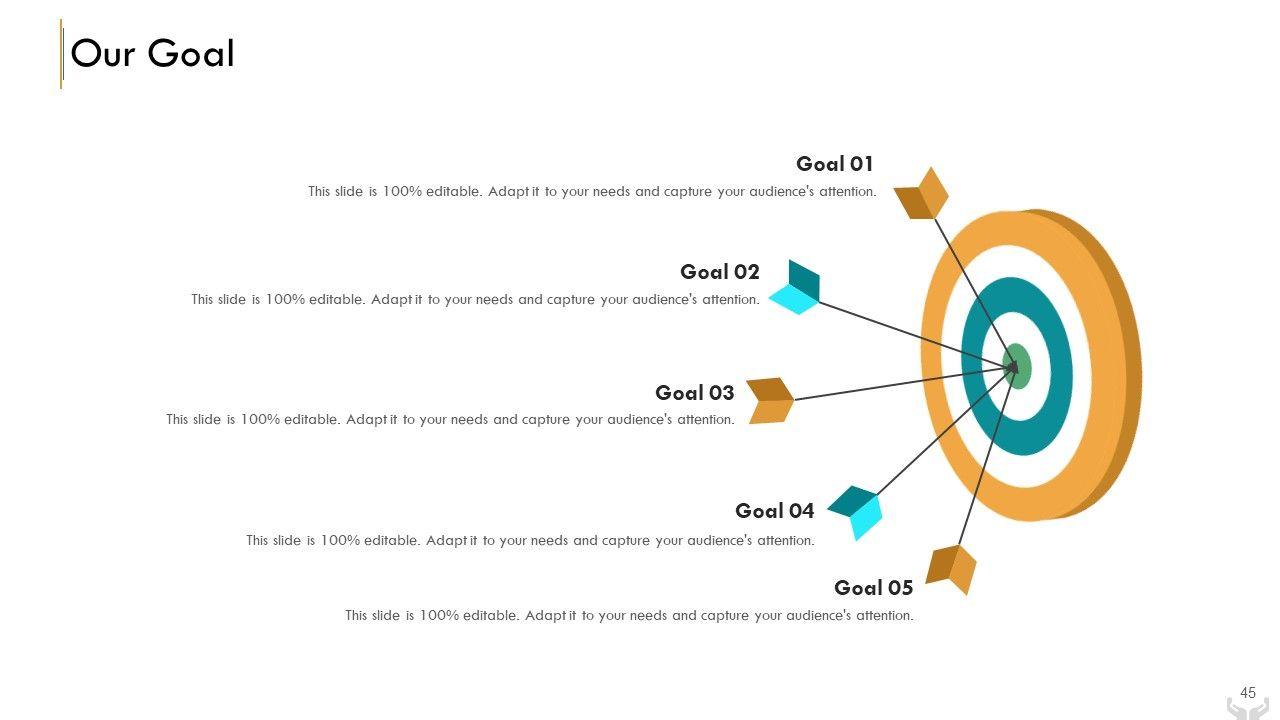 Our Goal

Goal 01
This slide is 100% editable. Adapt it to your needs and capture your audience's attention.

Goal 02
This slide is 100% editable. Adapt it to your needs and capture your audience's attention.

Goal 03
This slide is 100% editable. Adapt it to your needs and capture your audience's attention.

Goal 04
This slide is 100% editable. Adapt it to your needs and capture your audience's attention.

Goal 05
This slide is 100% editable. Adapt it to your needs and capture your audience's attention.

45